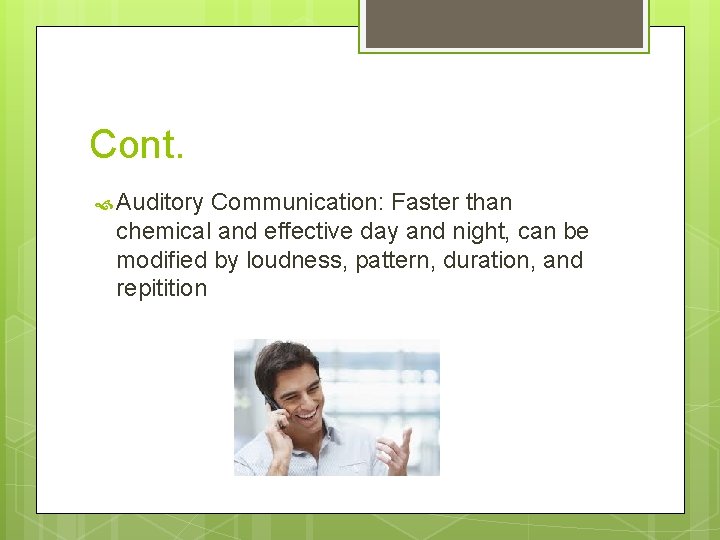 Cont.

Auditory Communication: Faster than chemical and effective day and night, can be modified by loudness, pattern, duration, and repitition